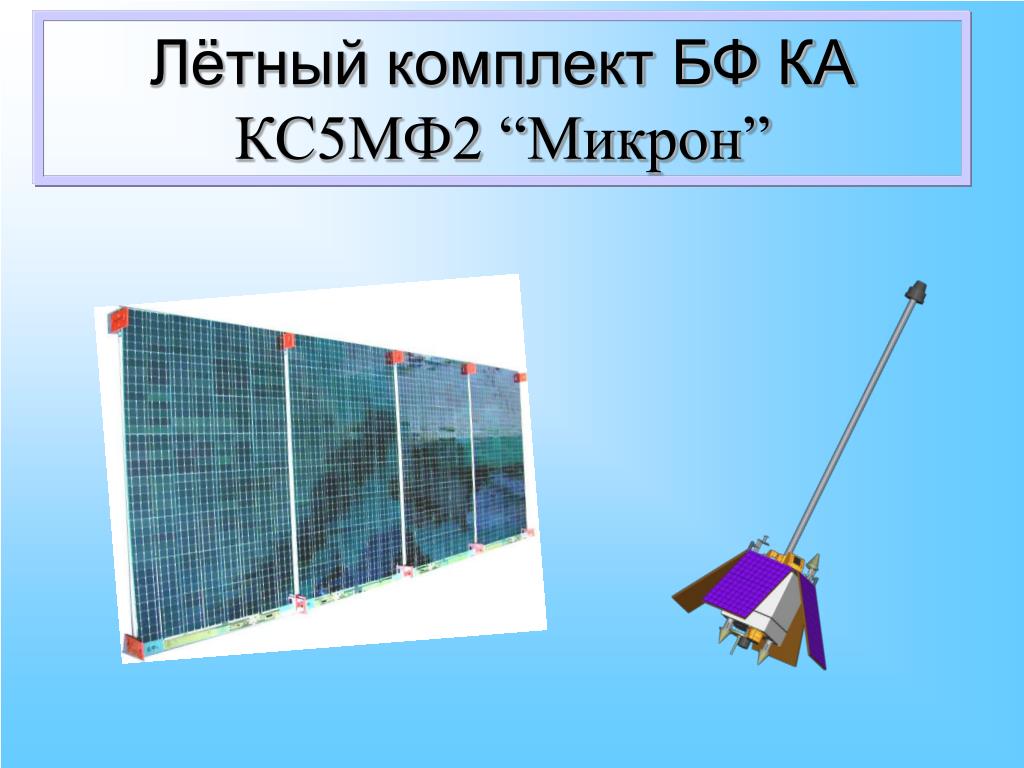 Лётный комплект БФ КА КС5МФ2 “Микрон”